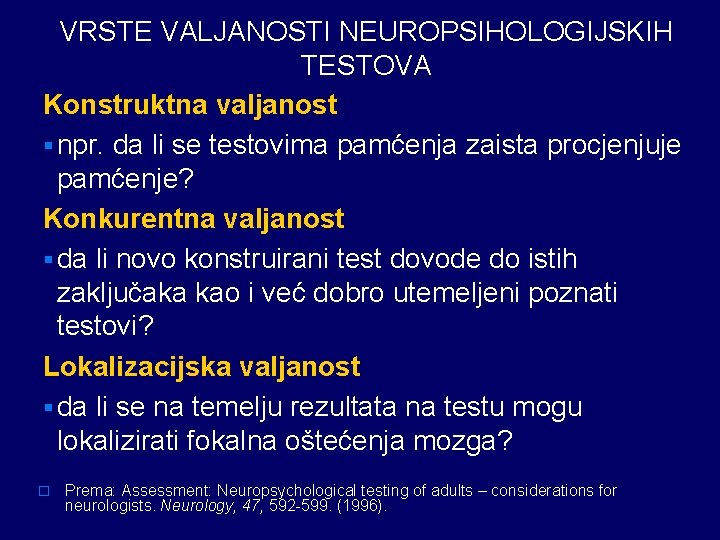 VRSTE VALJANOSTI NEUROPSIHOLOGIJSKIH TESTOVA

Konstruktna valjanost

▪ npr. da li se testovima pamćenja zaista procjenjuje pamćenje?

Konkurentna valjanost

▪ da li novo konstruirani test dovode do istih zaključaka kao i već dobro utemeljeni poznati testovi?

Lokalizacijska valjanost

▪ da li se na temelju rezultata na testu mogu lokalizirati fokalna oštećenja mozga?

□ Prema: Assessment: Neuropsychological testing of adults – considerations for neurologists. Neurology, 47, 592-599. (1996).